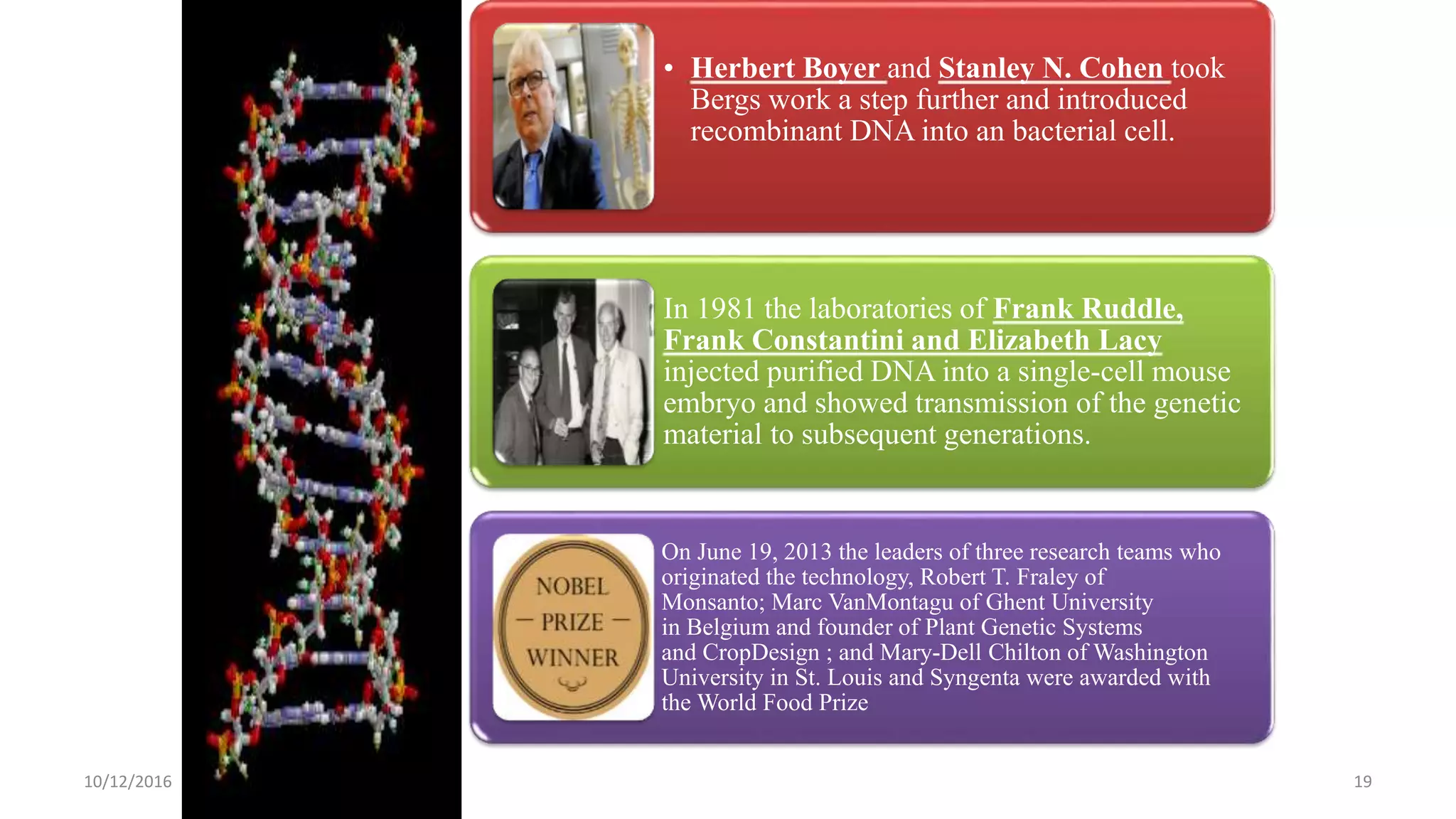 • Herbert Boyer and Stanley N. Cohen took Bergs work a step further and introduced recombinant DNA into an bacterial cell.

In 1981 the laboratories of Frank Ruddle, Frank Constantini and Elizabeth Lacy injected purified DNA into a single-cell mouse embryo and showed transmission of the genetic material to subsequent generations.

NOBEL
— PRIZE —
WINNER

On June 19, 2013 the leaders of three research teams who originated the technology, Robert T. Fraley of Monsanto; Marc VanMontagu of Ghent University in Belgium and founder of Plant Genetic Systems and CropDesign ; and Mary-Dell Chilton of Washington University in St. Louis and Syngenta were awarded with the World Food Prize

10/12/2016

19